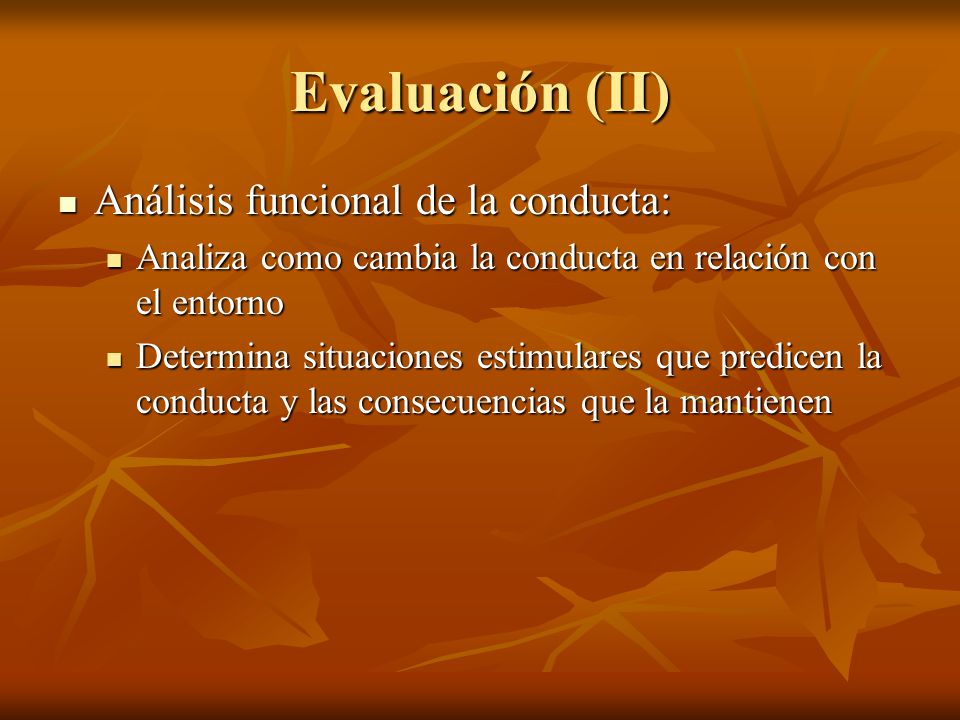 Evaluación (II)

Análisis funcional de la conducta:

Analiza como cambia la conducta en relación con el entorno

Determina situaciones estimulares que predicen la conducta y las consecuencias que la mantienen